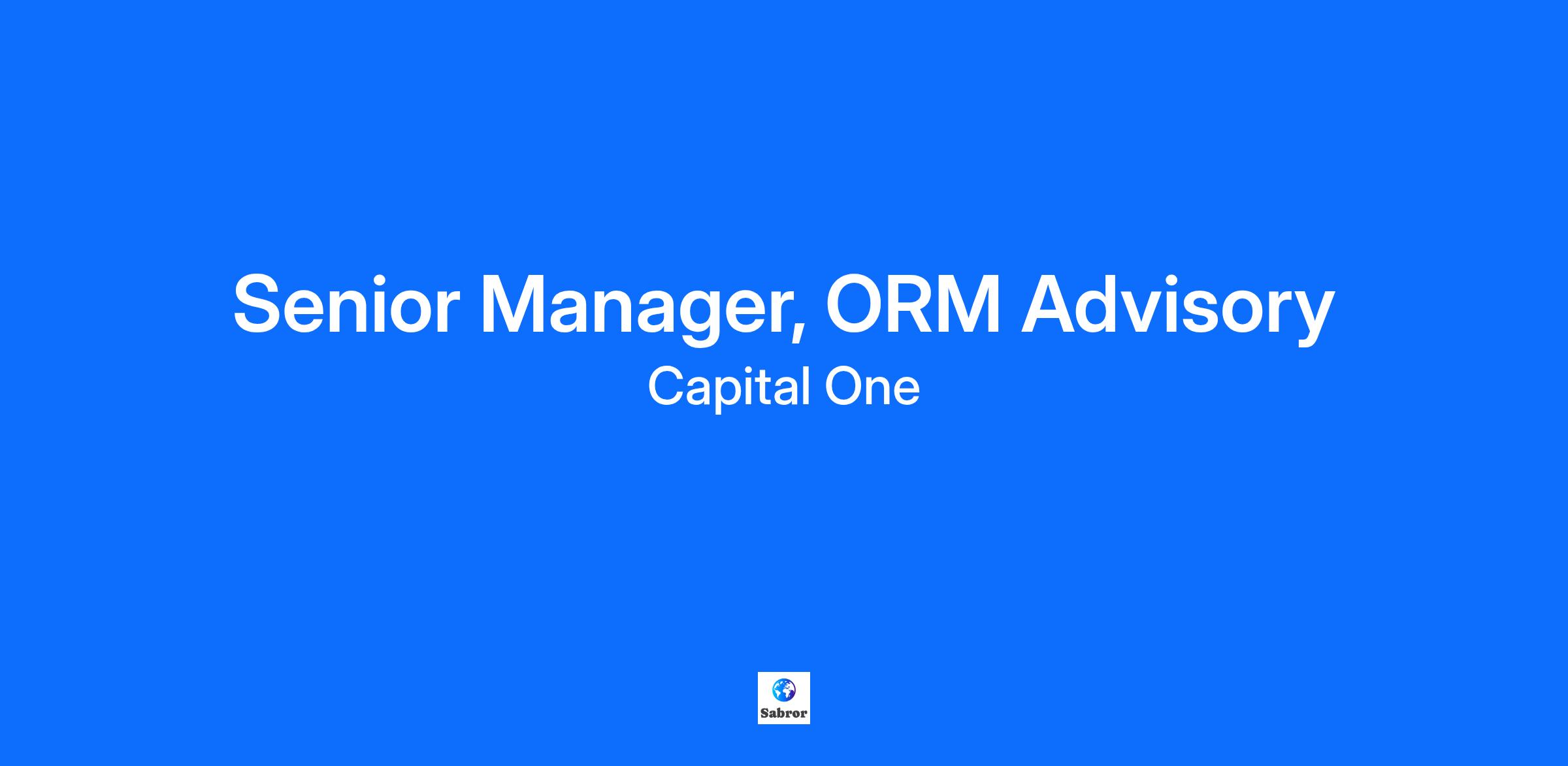 Senior Manager, ORM Advisory
Capital One

Sabror